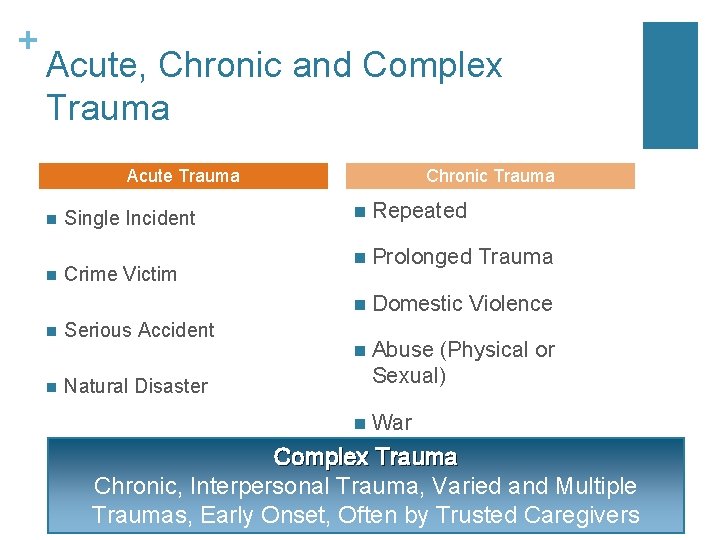 +
Acute, Chronic and Complex Trauma

Acute Trauma

- Single Incident
- Crime Victim
- Serious Accident
- Natural Disaster

Chronic Trauma

- Repeated
- Prolonged Trauma
- Domestic Violence
- Abuse (Physical or Sexual)
- War

Complex Trauma
Chronic, Interpersonal Trauma, Varied and Multiple Traumas, Early Onset, Often by Trusted Caregivers